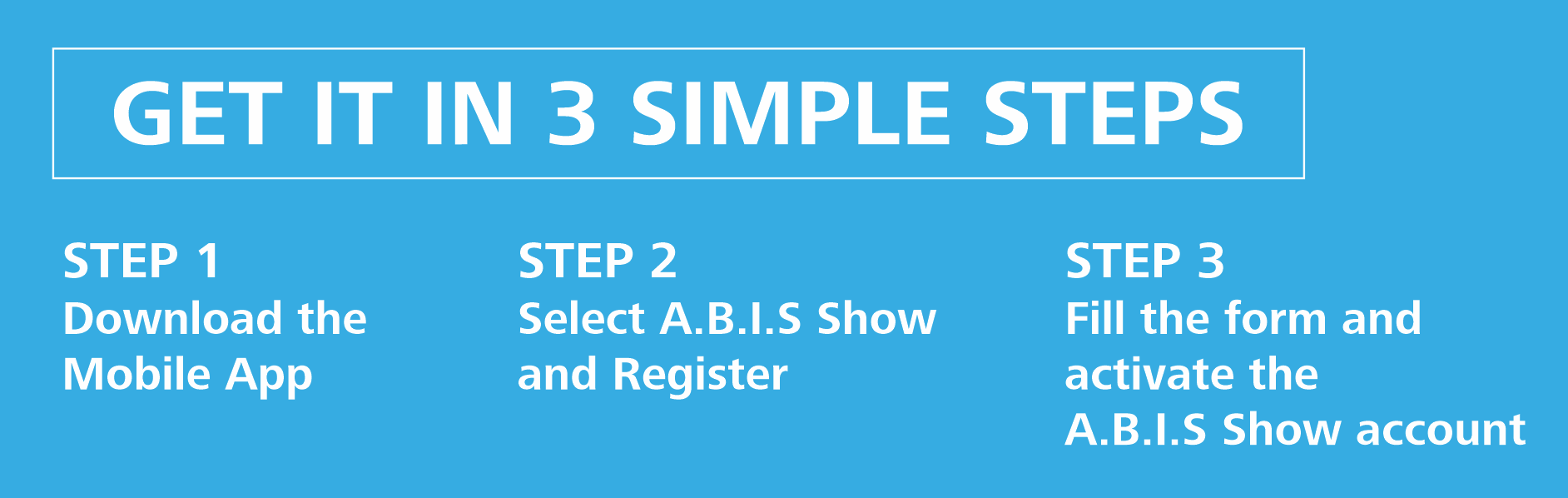 GET IT IN 3 SIMPLE STEPS

STEP 1
Download the Mobile App

STEP 2
Select A.B.I.S Show and Register

STEP 3
Fill the form and activate the A.B.I.S Show account